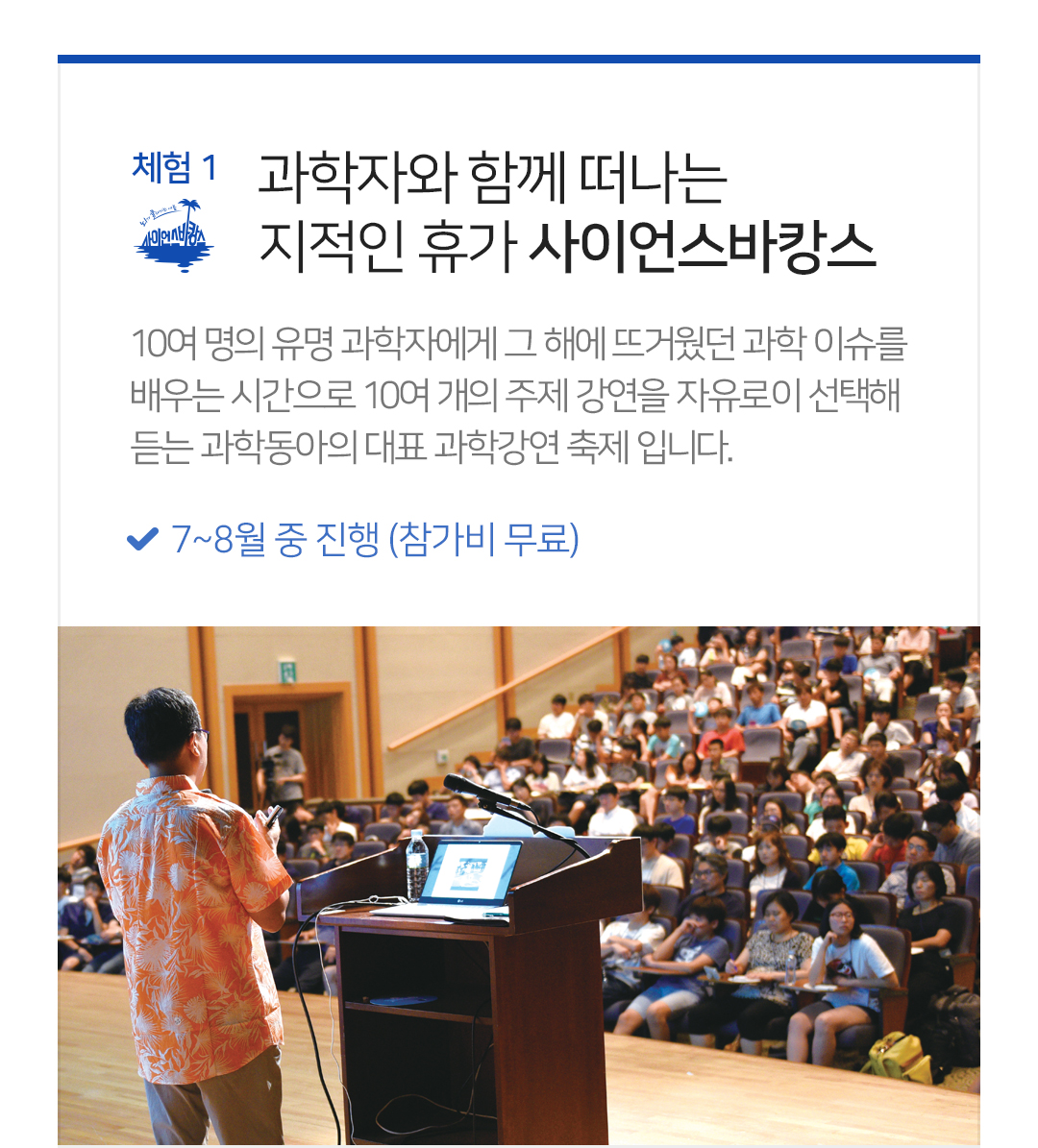 체험 1

사이언스바캉스

과학자와 함께 떠나는
지적인 휴가 사이언스바캉스

10여 명의 유명 과학자에게 그 해에 뜨거웠던 과학 이슈를 배우는 시간으로 10여 개의 주제 강연을 자유로이 선택해 듣는 과학동아의 대표 과학강연 축제 입니다.

7~8월 중 진행 (참가비 무료)